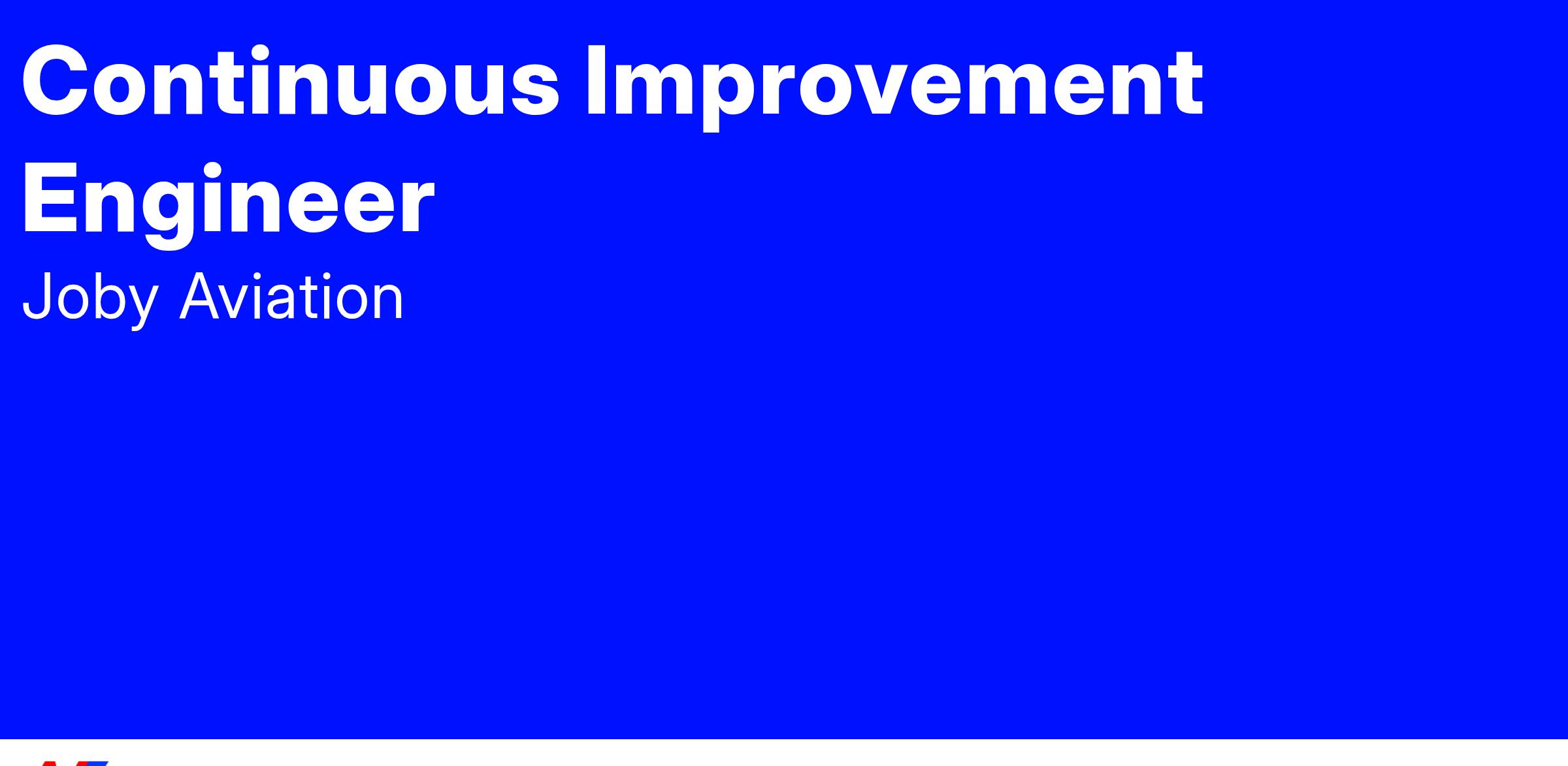 Continuous Improvement Engineer

Joby Aviation